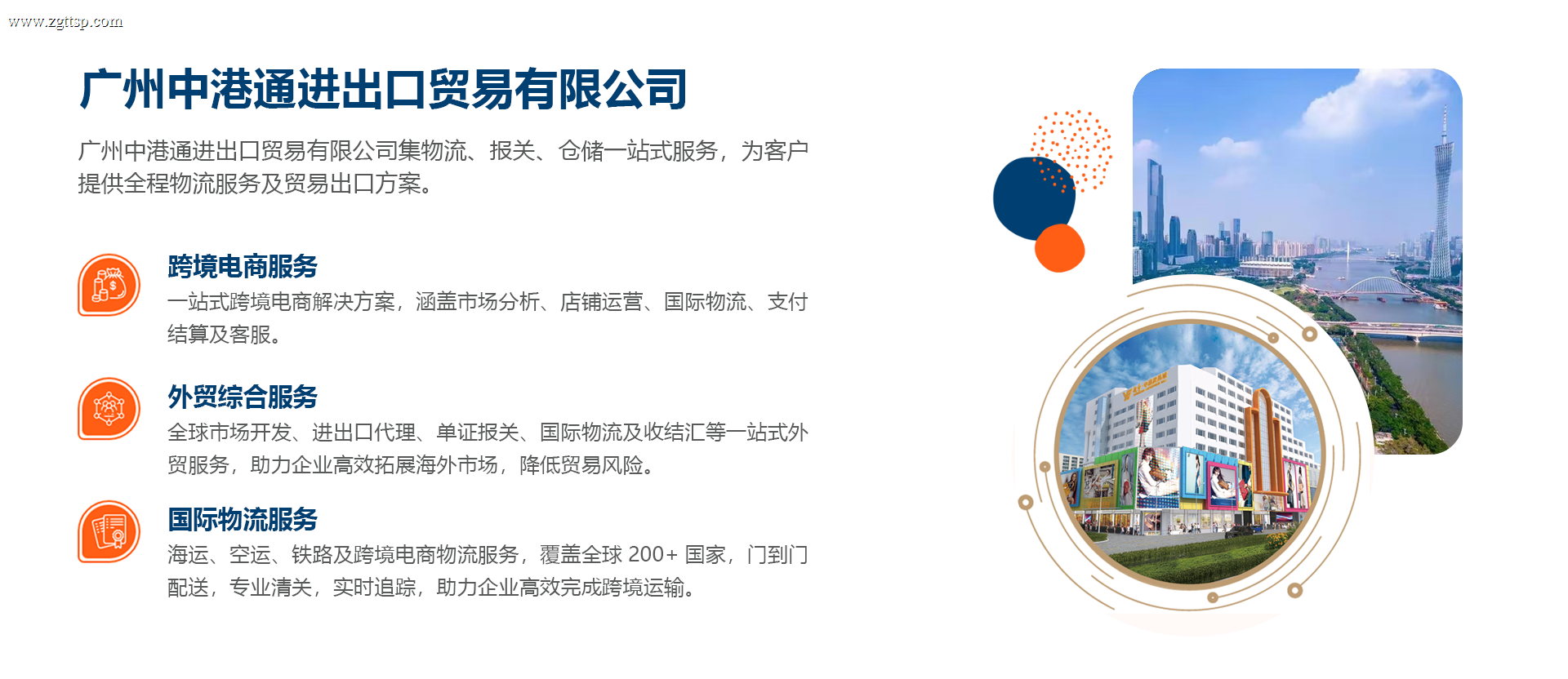 www.zgttsp.com

广州中港通进出口贸易有限公司

广州中港通进出口贸易有限公司集物流、报关、仓储一站式服务，为客户提供全程物流服务及贸易出口方案。

跨境电商服务

一站式跨境电商解决方案，涵盖市场分析、店铺运营、国际物流、支付结算及客服。

外贸综合服务

全球市场开发、进出口代理、单证报关、国际物流及收结汇等一站式外贸服务，助力企业高效拓展海外市场，降低贸易风险。

国际物流服务

海运、空运、铁路及跨境电商物流服务，覆盖全球 200+ 国家，门到门配送，专业清关，实时追踪，助力企业高效完成跨境运输。